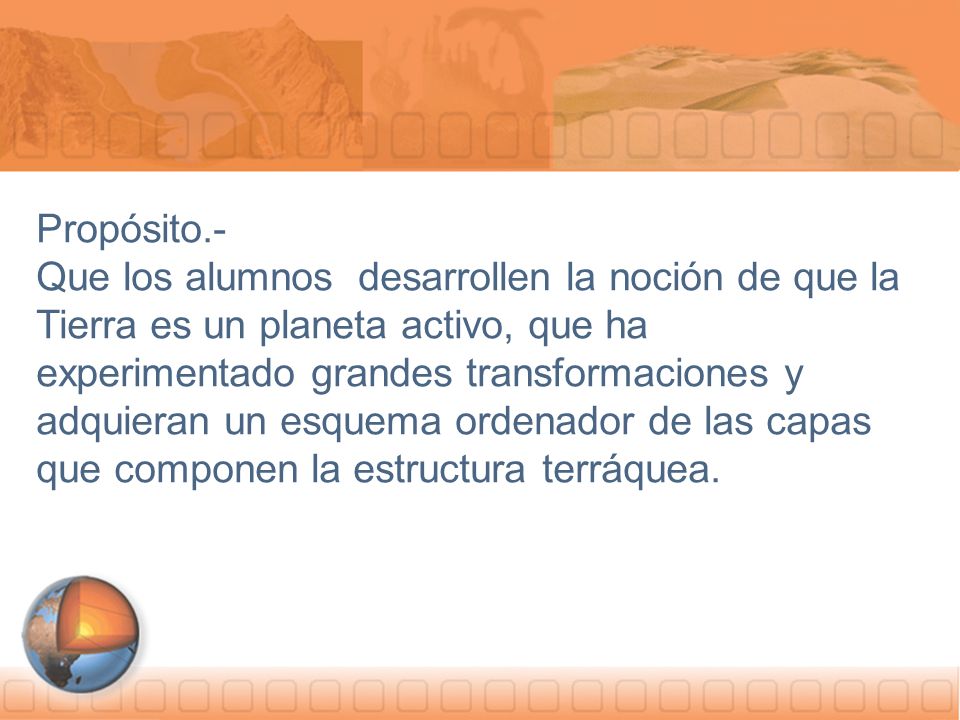 Propósito.-
Que los alumnos desarrollen la noción de que la Tierra es un planeta activo, que ha experimentado grandes transformaciones y adquieran un esquema ordenador de las capas que componen la estructura terráquea.